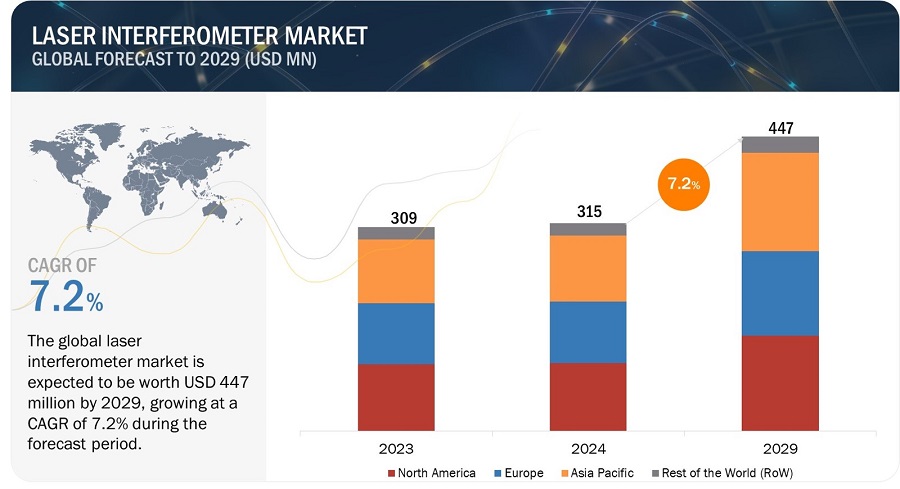 LASER INTERFEROMETER MARKET
GLOBAL FORECAST TO 2029 (USD MN)

CAGR OF
7.2%

The global laser interferometer market is expected to be worth USD 447 million by 2029, growing at a CAGR of 7.2% during the forecast period.

309

315

7.2%

447

2023

2024

2029

North America
Europe
Asia Pacific
Rest of the World (RoW)